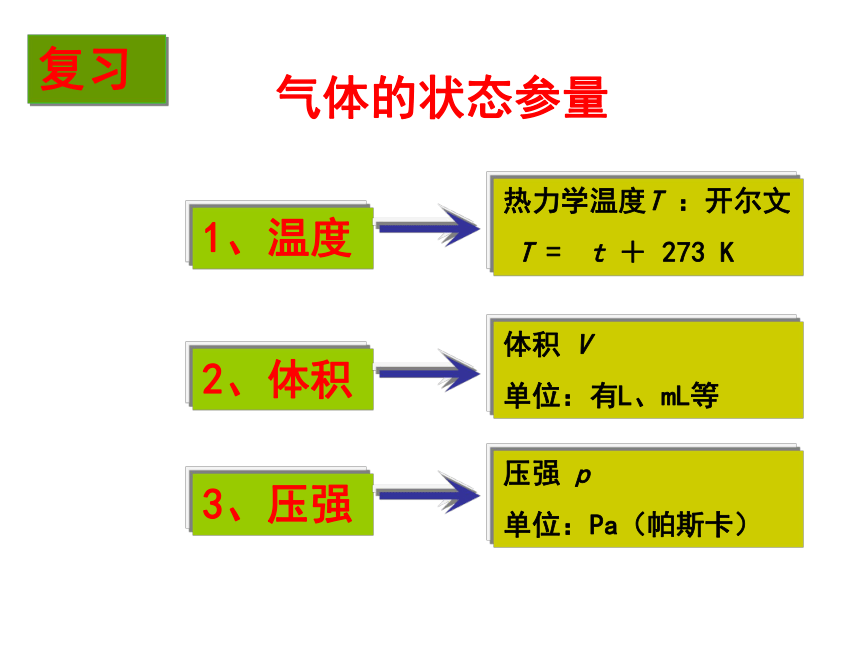 复习

气体的状态参量

1、温度

热力学温度$T$ ：开尔文

$T = t + 273$ K

2、体积

体积 $V$

单位：有L、mL等

3、压强

压强 $p$

单位：Pa（帕斯卡）